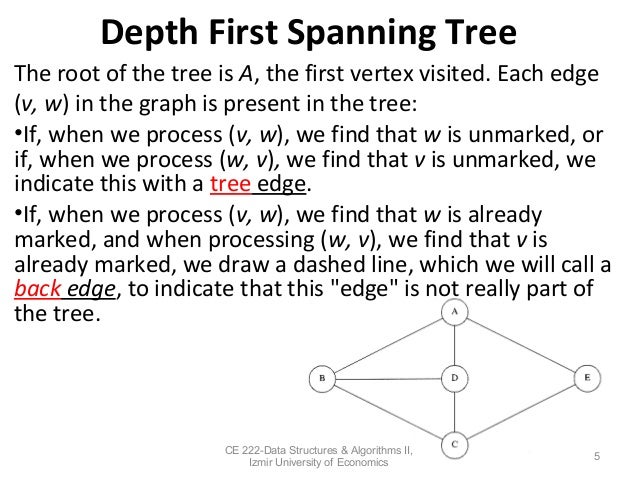 Depth First Spanning Tree

The root of the tree is A, the first vertex visited. Each edge (v, w) in the graph is present in the tree:

•If, when we process (v, w), we find that w is unmarked, or if, when we process (w, v), we find that v is unmarked, we indicate this with a tree edge.

•If, when we process (v, w), we find that w is already marked, and when processing (w, v), we find that v is already marked, we draw a dashed line, which we will call a back edge, to indicate that this "edge" is not really part of the tree.

A

B

D

E

C

CE 222-Data Structures & Algorithms II, Izmir University of Economics

5